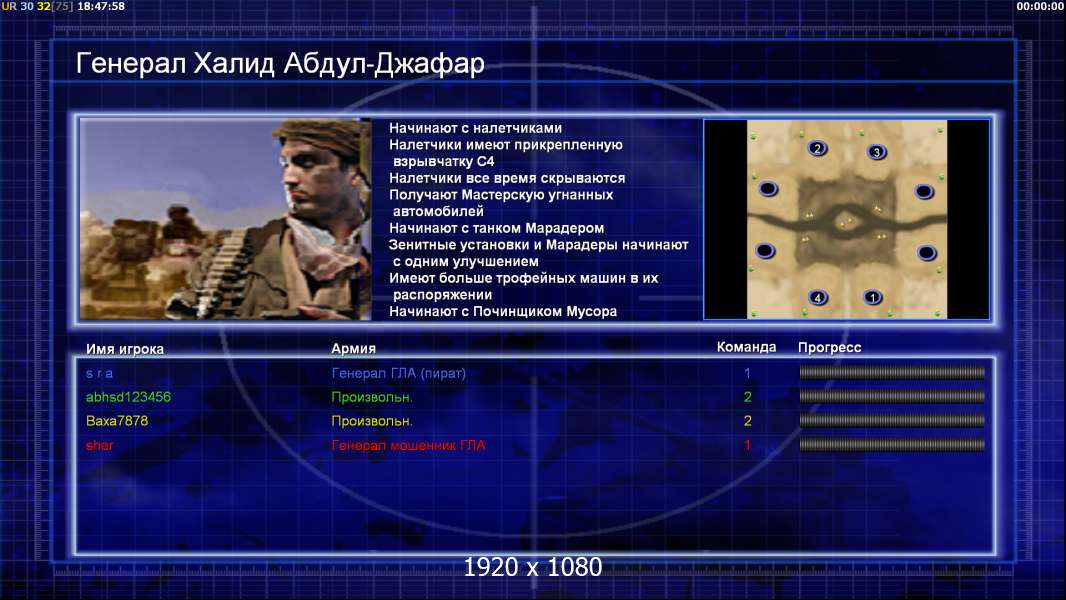 UR 30 32[75] 18:47:58

00:00:00

Генерал Халид Абдул-Джафар

Начинают с налетчиками
Налетчики имеют прикрепленную взрывчатку С4
Налетчики все время скрываются
Получают Мастерскую угнанных автомобилей
Начинают с танком Марадером
Зенитные установки и Марадеры начинают с одним улучшением
Имеют больше трофейных машин в их распоряжении
Начинают с Починщиком Мусора

2 3 4 1

| Имя игрока | Армия | Команда | Прогресс |
|---|---|---|---|
| s r a | Генерал ГЛА (пират) | 1 | |
| abhsd123456 | Произвольн. | 2 | |
| Baxa7878 | Произвольн. | 2 | |
| shar | Генерал мошенник ГЛА | 1 | |

1920 x 1080